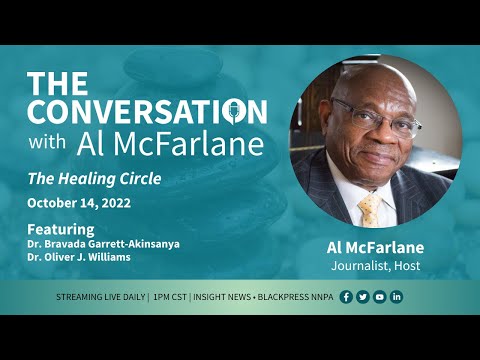 THE CONVERSATION with Al McFarlane

The Healing Circle

October 14, 2022

Featuring
Dr. Bravada Garrett-Akinsanya
Dr. Oliver J. Williams

Al McFarlane
Journalist, Host

STREAMING LIVE DAILY | 1PM CST | INSIGHT NEWS • BLACKPRESS NNPA